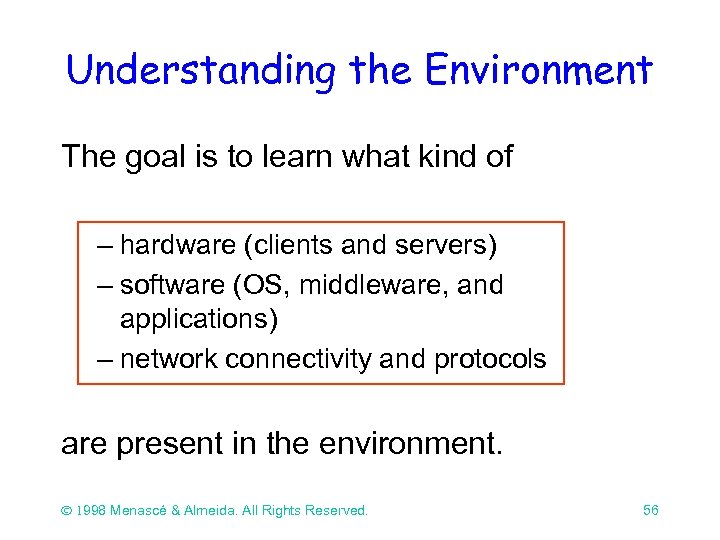 Understanding the Environment

The goal is to learn what kind of

– hardware (clients and servers)
– software (OS, middleware, and applications)
– network connectivity and protocols

are present in the environment.

© 1998 Menascé & Almeida. All Rights Reserved.

56